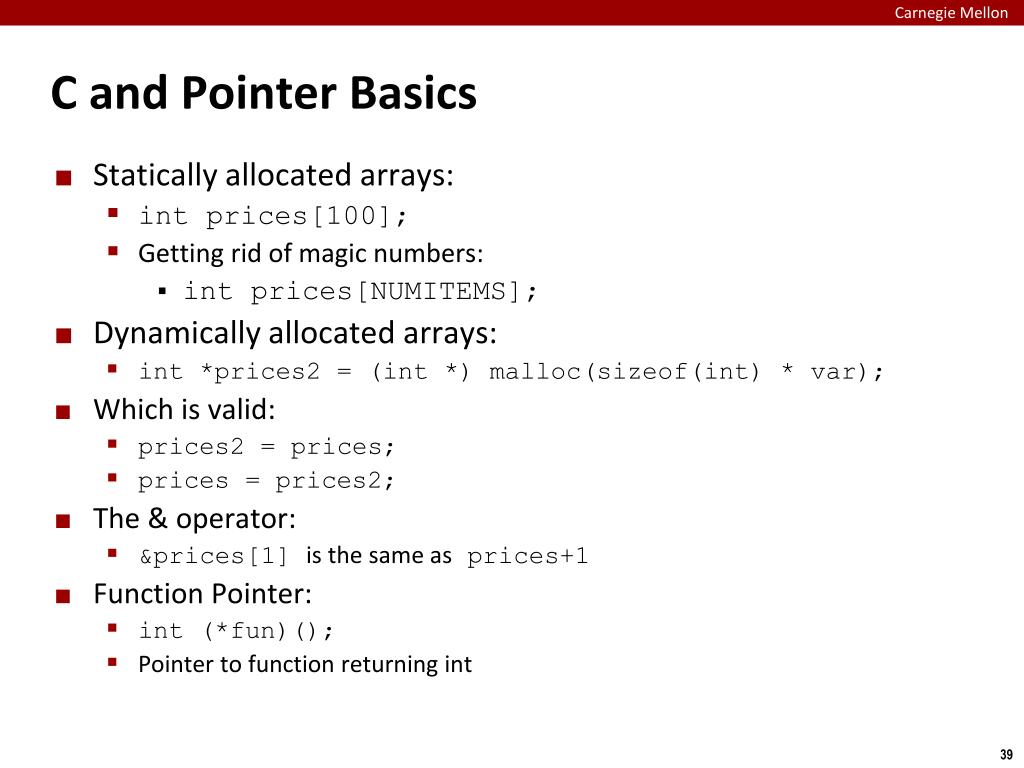 Carnegie Mellon

C and Pointer Basics

- Statically allocated arrays:
  - int prices[100];
  - Getting rid of magic numbers:
    - int prices[NUMITEMS];
- Dynamically allocated arrays:
  - int *prices2 = (int *) malloc(sizeof(int) * var);
- Which is valid:
  - prices2 = prices;
  - prices = prices2;
- The & operator:
  - &prices[1] is the same as prices+1
- Function Pointer:
  - int (*fun)();
  - Pointer to function returning int

39